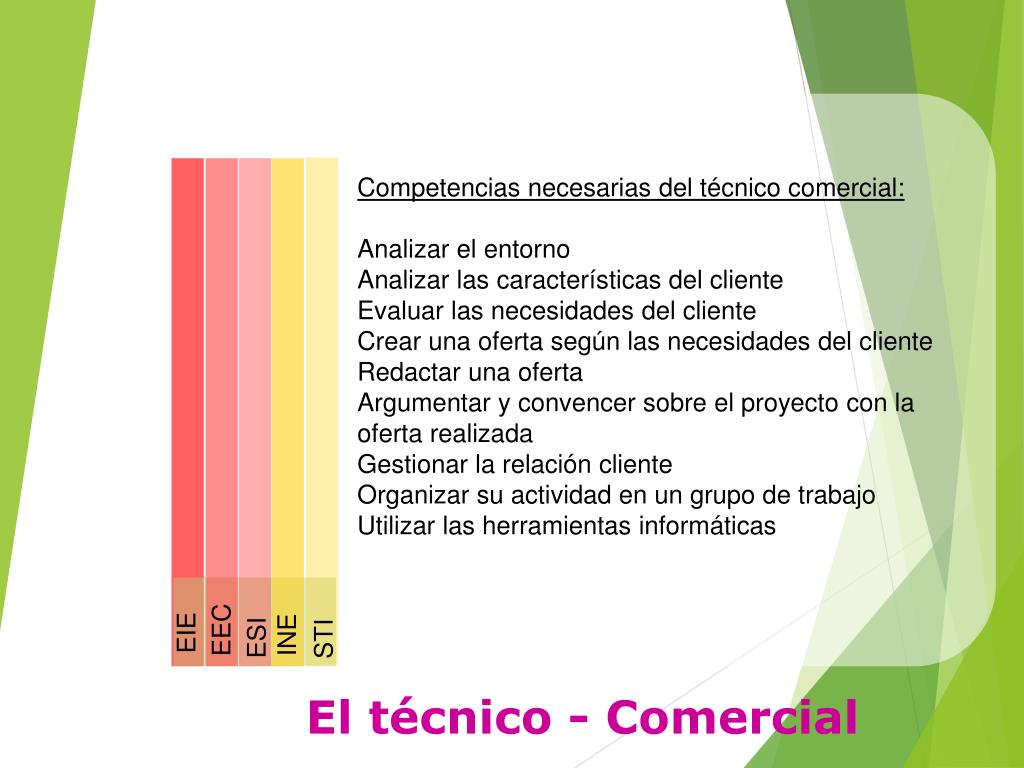 EIE
EEC
ESI
INE
STI

Competencias necesarias del técnico comercial:

Analizar el entorno
Analizar las características del cliente
Evaluar las necesidades del cliente
Crear una oferta según las necesidades del cliente
Redactar una oferta
Argumentar y convencer sobre el proyecto con la oferta realizada
Gestionar la relación cliente
Organizar su actividad en un grupo de trabajo
Utilizar las herramientas informáticas

El técnico - Comercial